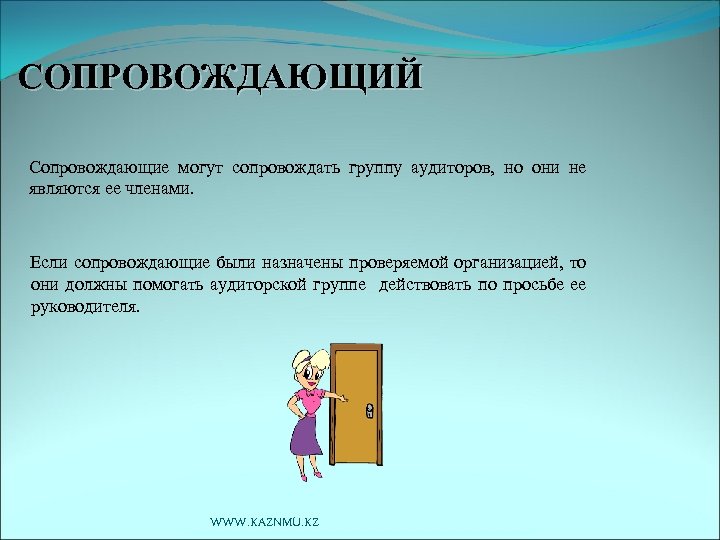 СОПРОВОЖДАЮЩИЙ

Сопровождающие могут сопровождать группу аудиторов, но они не являются ее членами.

Если сопровождающие были назначены проверяемой организацией, то они должны помогать аудиторской группе действовать по просьбе ее руководителя.

WWW.KAZNMU.KZ